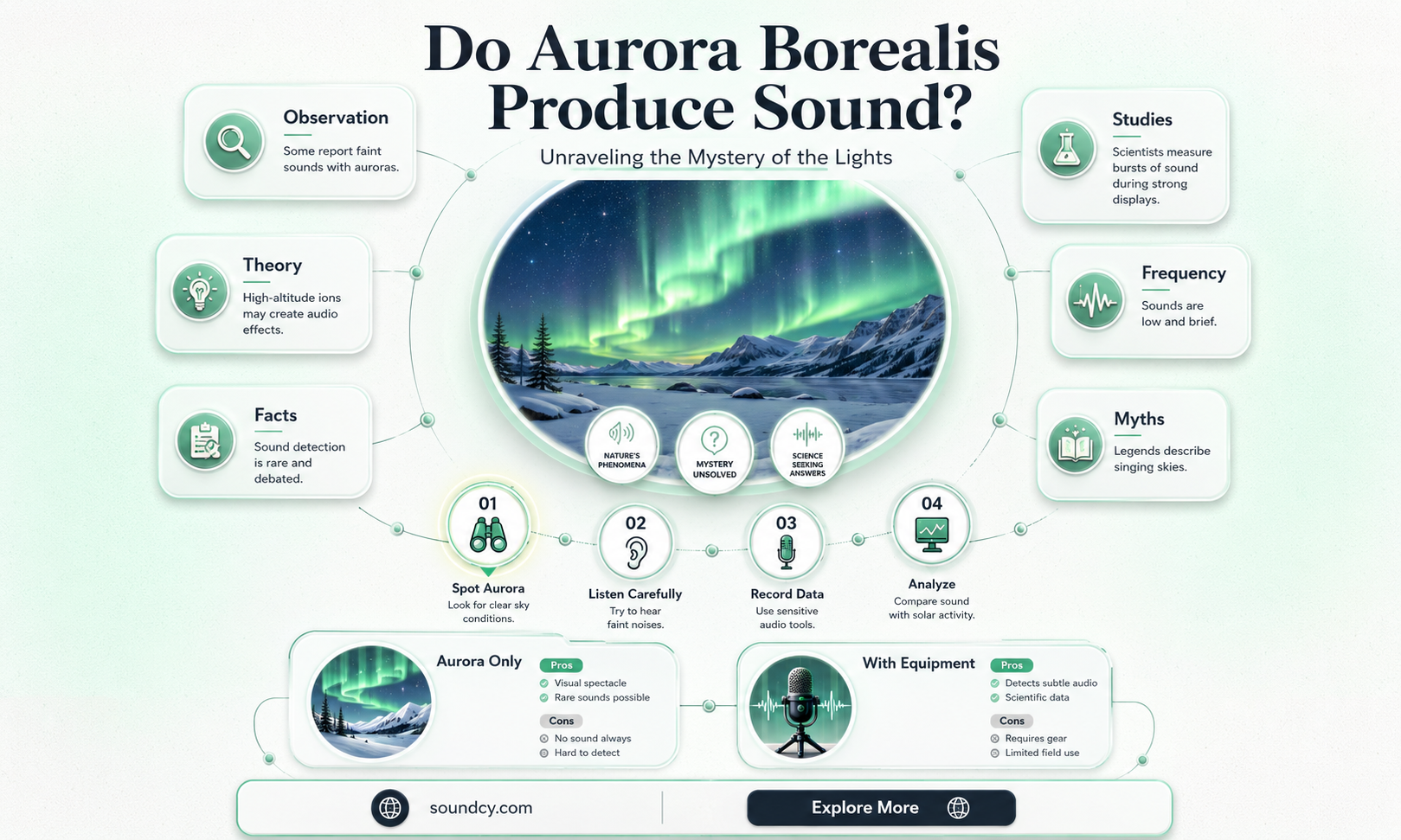 Do Aurora Borealis Produce Sound?

Unraveling the Mystery of the Lights

Observation
Some report faint sounds with auroras.

Theory
High-altitude ions may create audio effects.

Facts
Sound detection is rare and debated.

Studies
Scientists measure bursts of sound during strong displays.

Frequency
Sounds are low and brief.

Myths
Legends describe singing skies.

NATURE'S PHENOMENA

MYSTERY UNSOLVED

SCIENCE SEEKING ANSWERS

01
Spot Aurora
Look for clear sky conditions.

02
Listen Carefully
Try to hear faint noises.

03
Record Data
Use sensitive audio tools.

04
Analyze
Compare sound with solar activity.

Aurora Only
Pros
Visual spectacle
Rare sounds possible
Cons
No sound always
Hard to detect

With Equipment
Pros
Detects subtle audio
Scientific data
Cons
Requires gear
Limited field use

soundcy.com

Explore More